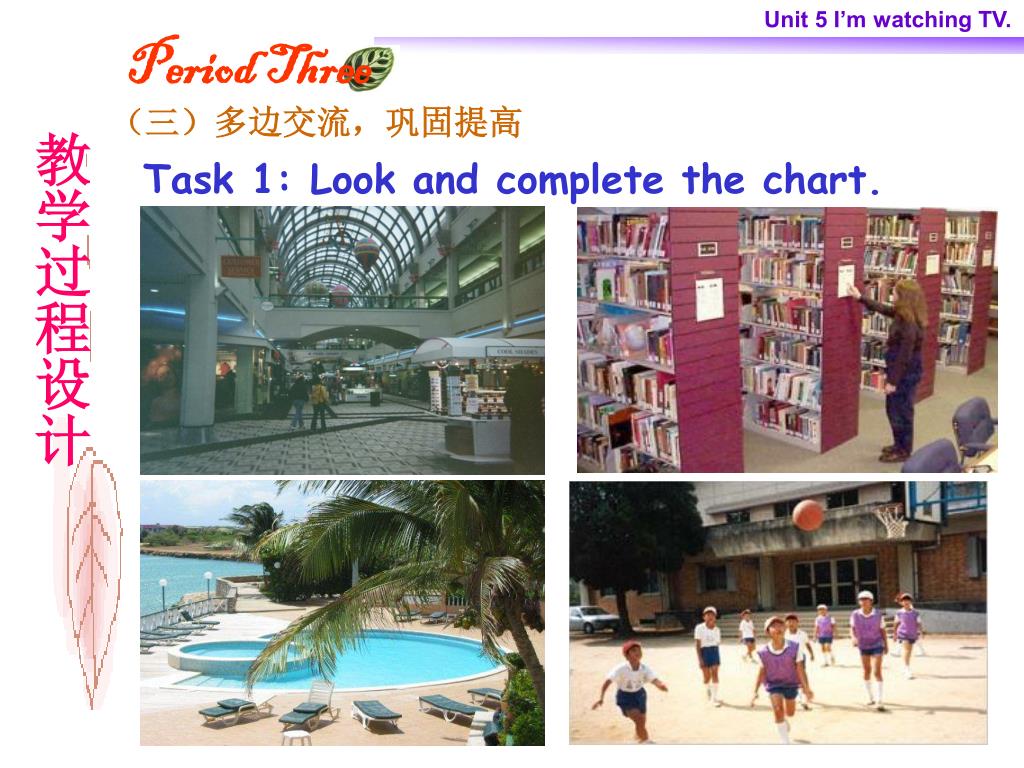 Unit 5 I'm watching TV.

Period Three

（三）多边交流，巩固提高

教学过程设计

Task 1: Look and complete the chart.